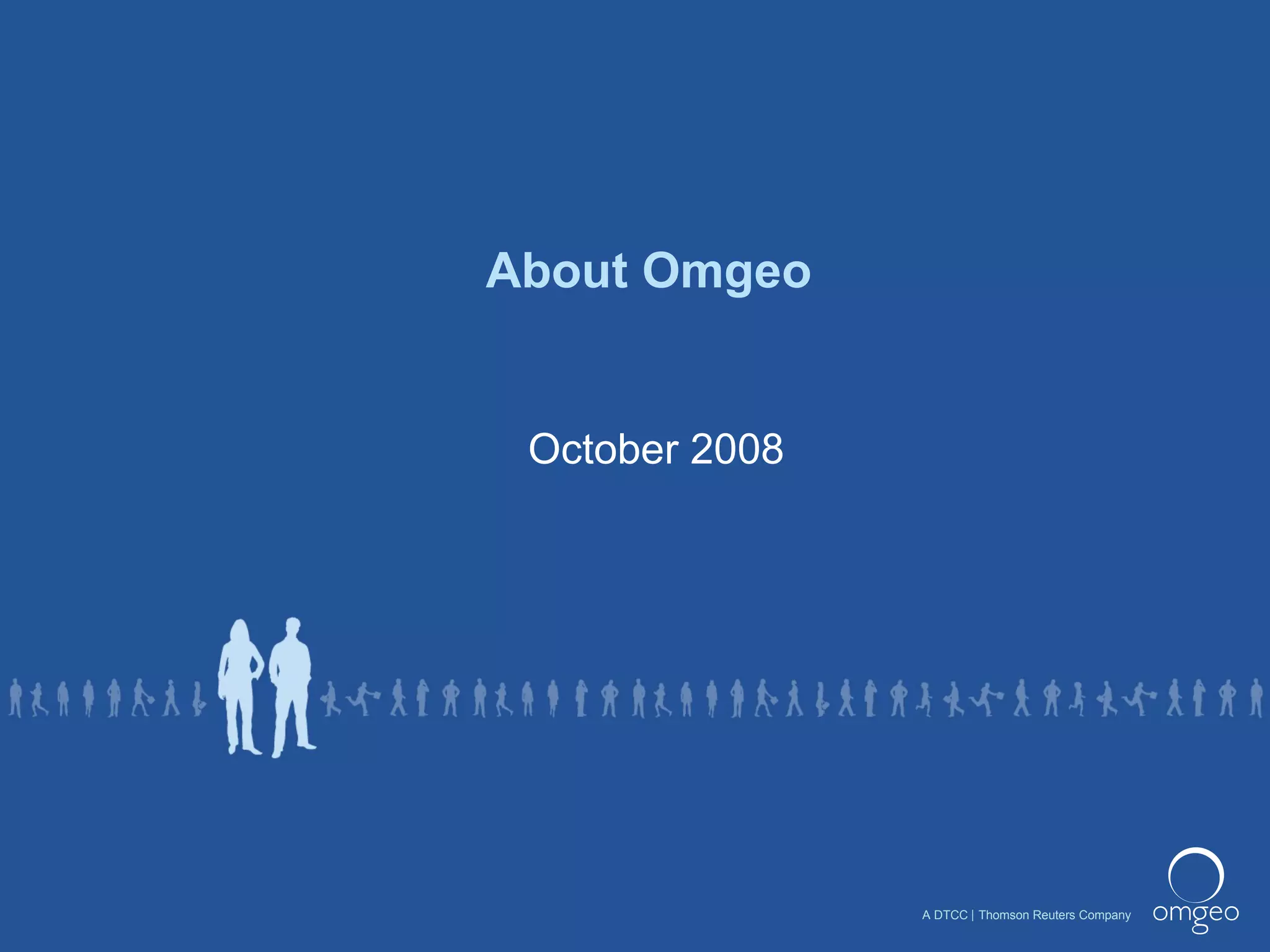 About Omgeo

October 2008

A DTCC | Thomson Reuters Company

omgeo